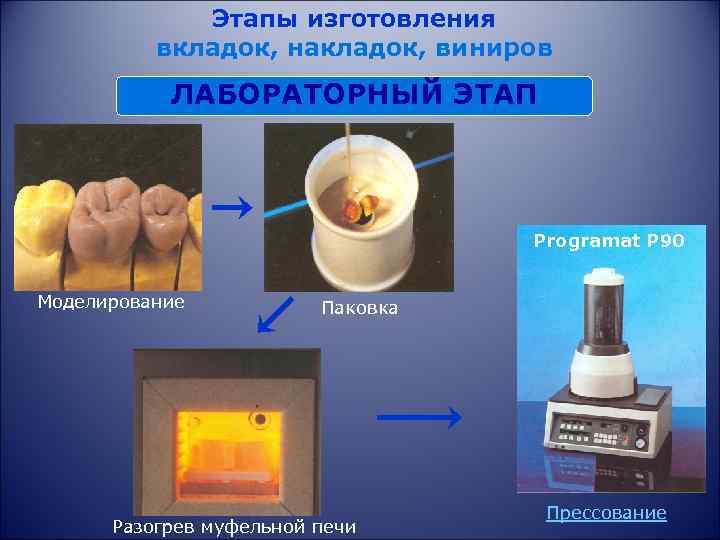 Этапы изготовления
вкладок, накладок, виниров

ЛАБОРАТОРНЫЙ ЭТАП

Моделирование

Паковка

Programat P90

Разогрев муфельной печи

Прессование